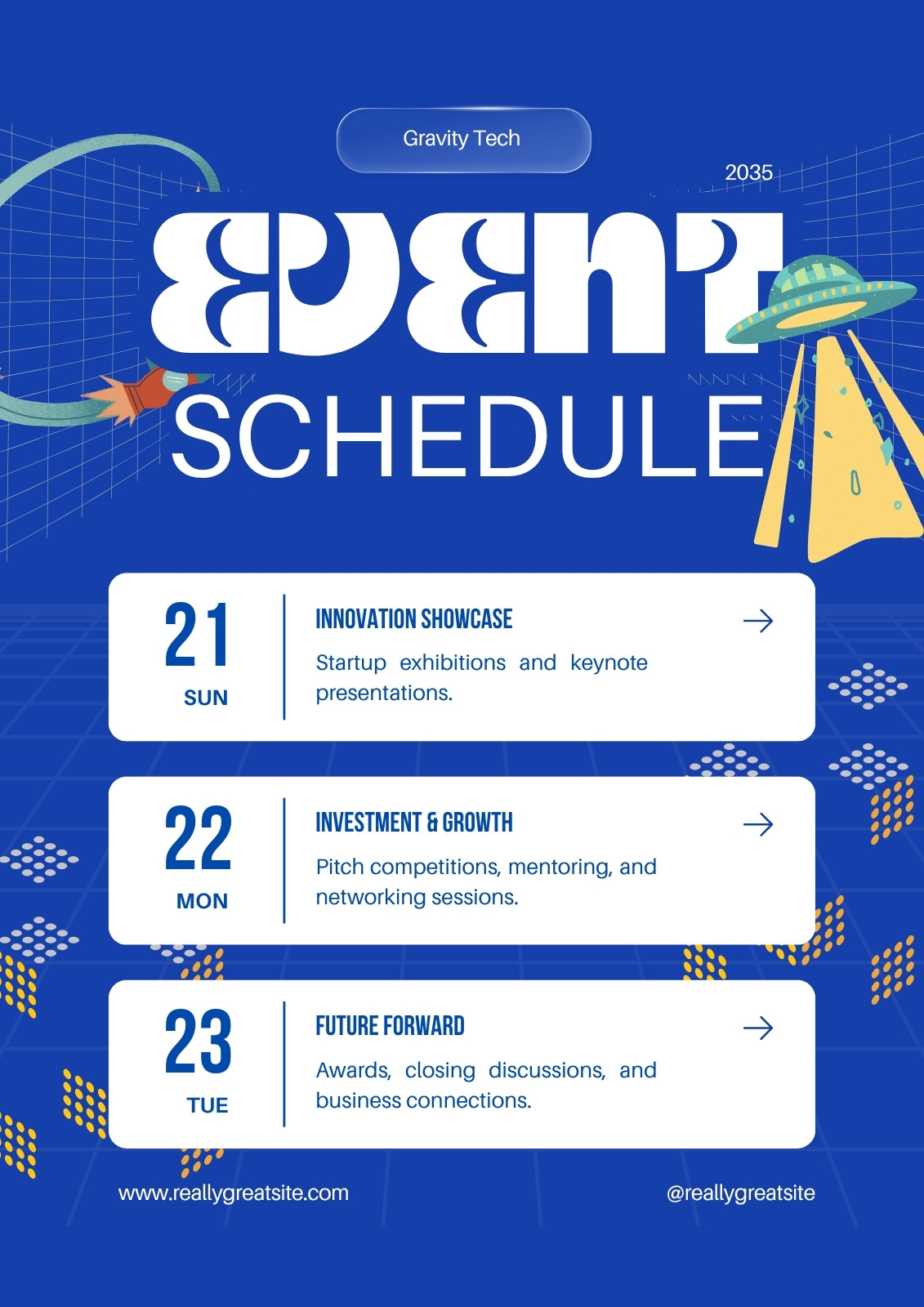 Gravity Tech

2035

EVENT
SCHEDULE

21
SUN

INNOVATION SHOWCASE

Startup exhibitions and keynote presentations.

22
MON

INVESTMENT & GROWTH

Pitch competitions, mentoring, and networking sessions.

23
TUE

FUTURE FORWARD

Awards, closing discussions, and business connections.

www.reallygreatsite.com

@reallygreatsite